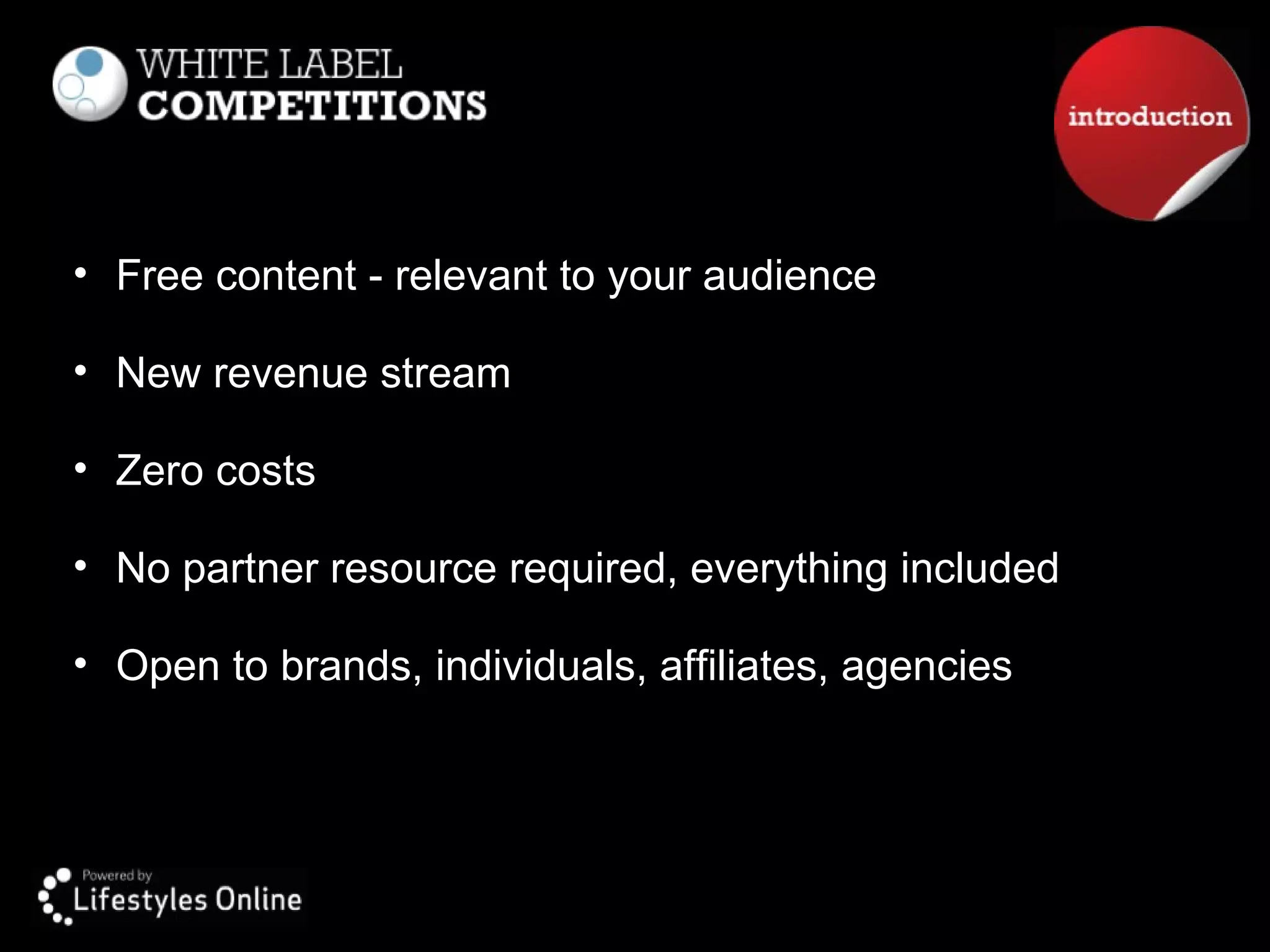 WHITE LABEL
COMPETITIONS

introduction

• Free content - relevant to your audience

• New revenue stream

• Zero costs

• No partner resource required, everything included

• Open to brands, individuals, affiliates, agencies

Powered by
Lifestyles Online